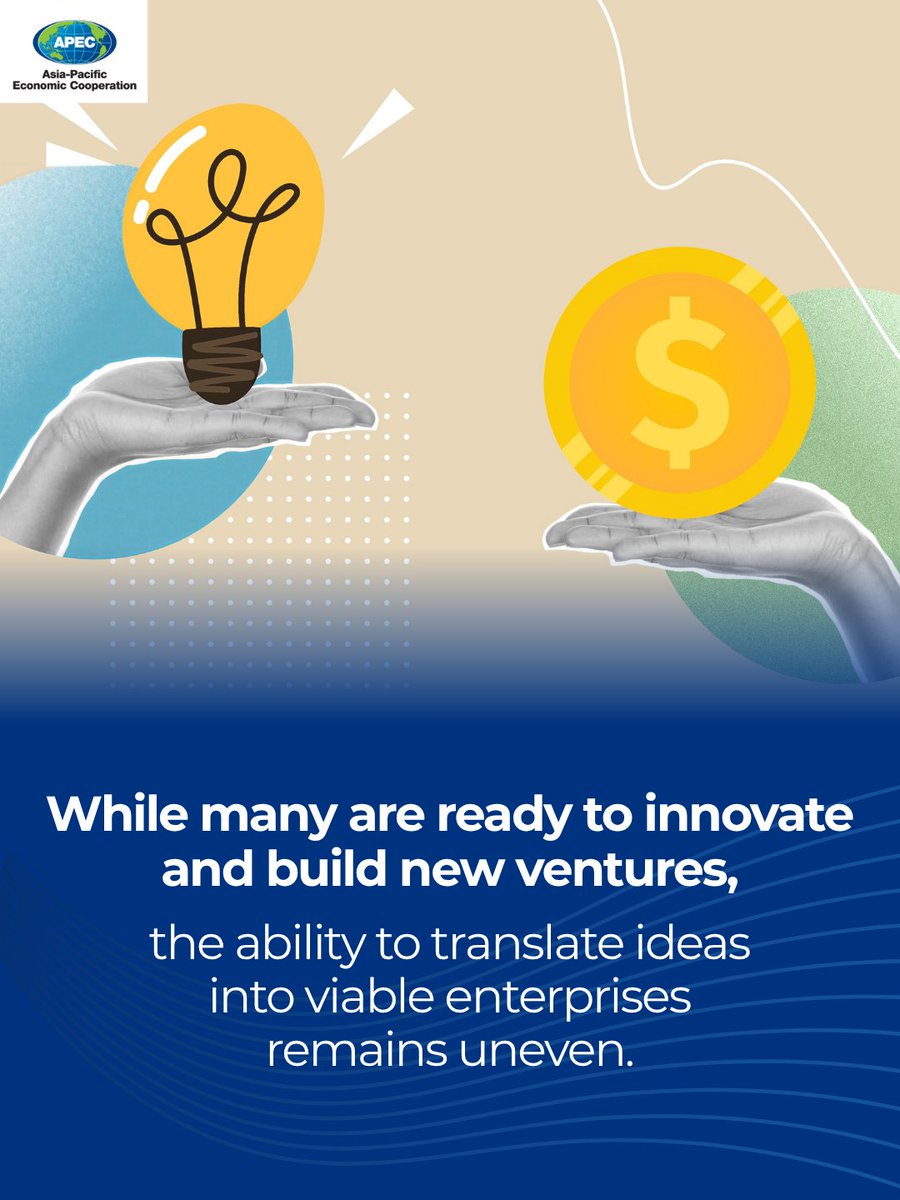 APEC
Asia-Pacific Economic Cooperation

$

While many are ready to innovate and build new ventures,

the ability to translate ideas into viable enterprises remains uneven.